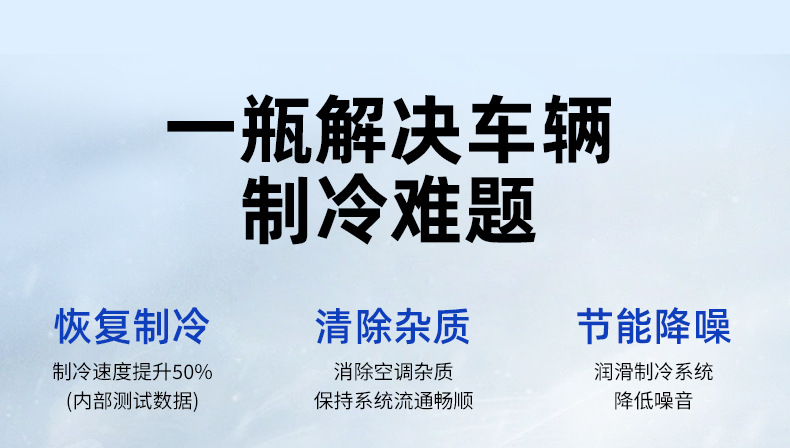 一瓶解决车辆
制冷难题

恢复制冷
制冷速度提升50%
(内部测试数据)

清除杂质
消除空调杂质
保持系统流通畅顺

节能降噪
润滑制冷系统
降低噪音